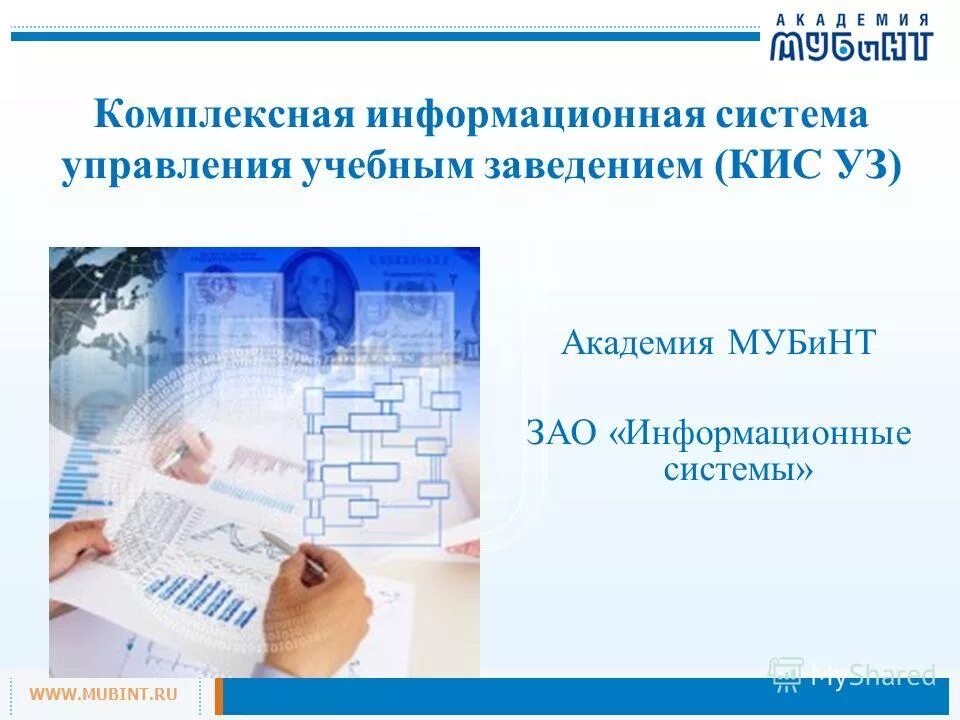 АКАДЕМИЯ
МУБиНТ

Комплексная информационная система управления учебным заведением (КИС УЗ)

Академия МУБиНТ

ЗАО «Информационные системы»

WWW.MUBINT.RU

MyShared